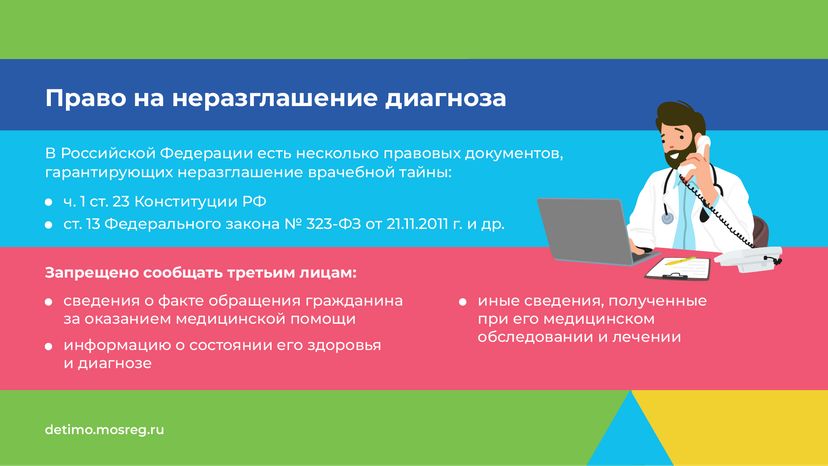 Право на неразглашение диагноза

В Российской Федерации есть несколько правовых документов, гарантирующих неразглашение врачебной тайны:

- ч. 1 ст. 23 Конституции РФ
- ст. 13 Федерального закона № 323-ФЗ от 21.11.2011 г. и др.

Запрещено сообщать третьим лицам:

- сведения о факте обращения гражданина за оказанием медицинской помощи
- информацию о состоянии его здоровья и диагнозе
- иные сведения, полученные при его медицинском обследовании и лечении

detimo.mosreg.ru